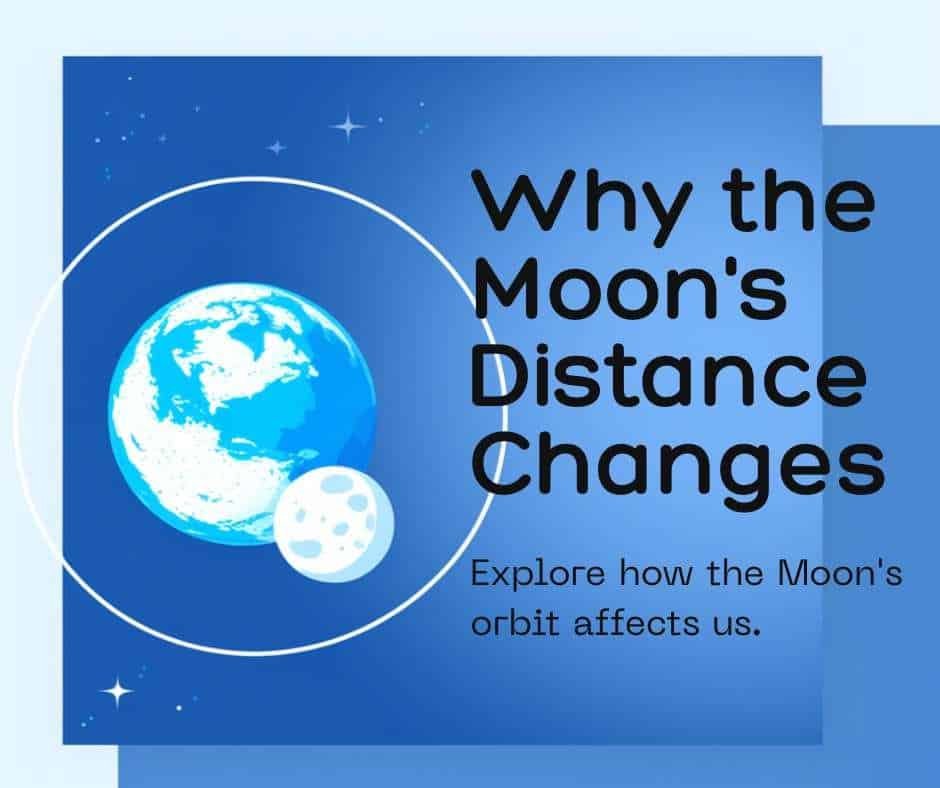 Why the Moon's Distance Changes

Explore how the Moon's orbit affects us.